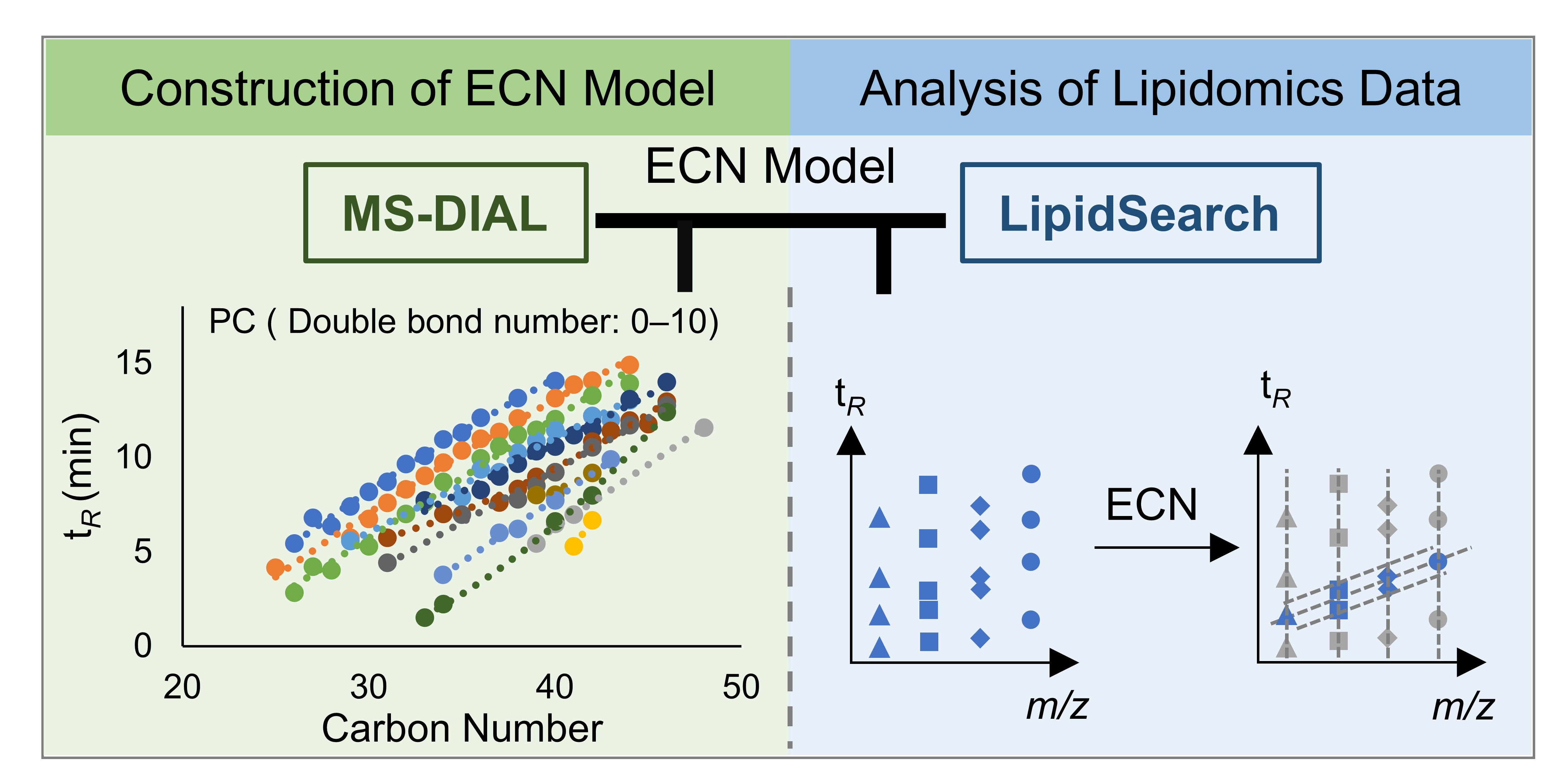 Construction of ECN Model

Analysis of Lipidomics Data

ECN Model

MS-DIAL

LipidSearch

PC ( Double bond number: 0–10)

$t_R$ (min)

15
10
5
0

20
30
40
50

Carbon Number

$t_R$

$m/z$

ECN

$t_R$

$m/z$